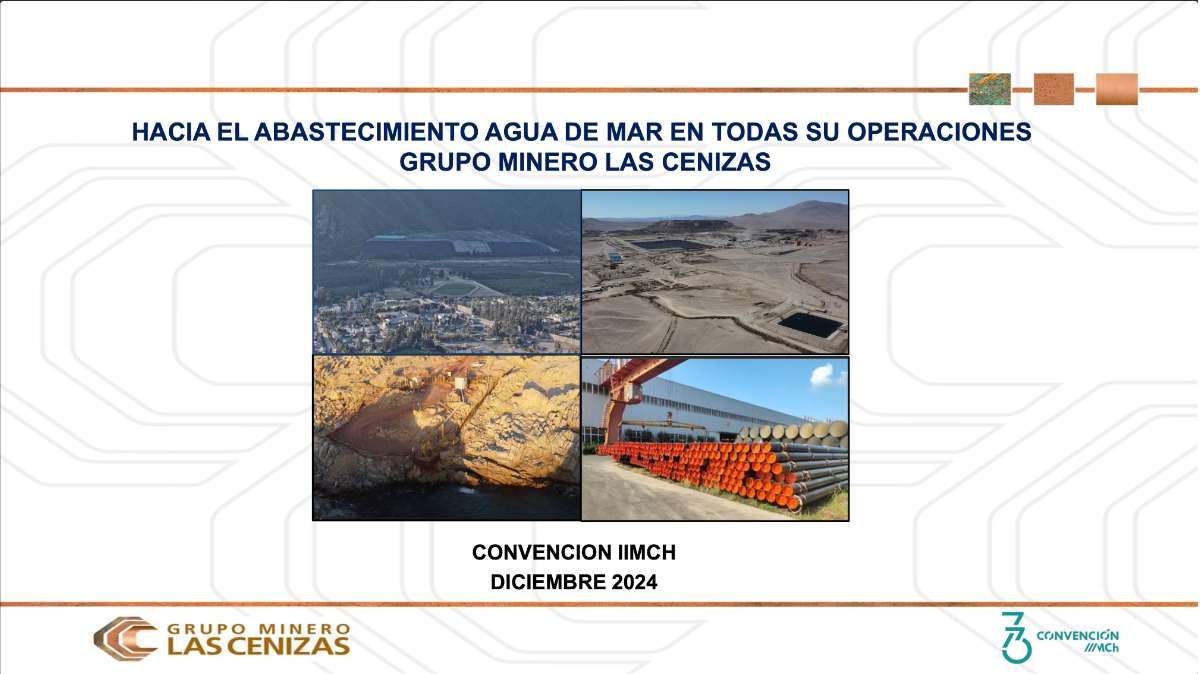 HACIA EL ABASTECIMIENTO AGUA DE MAR EN TODAS SU OPERACIONES
GRUPO MINERO LAS CENIZAS

CONVENCION IIMCH
DICIEMBRE 2024

GRUPO MINERO
LAS CENIZAS

73
CONVENCIÓN
IIMCh